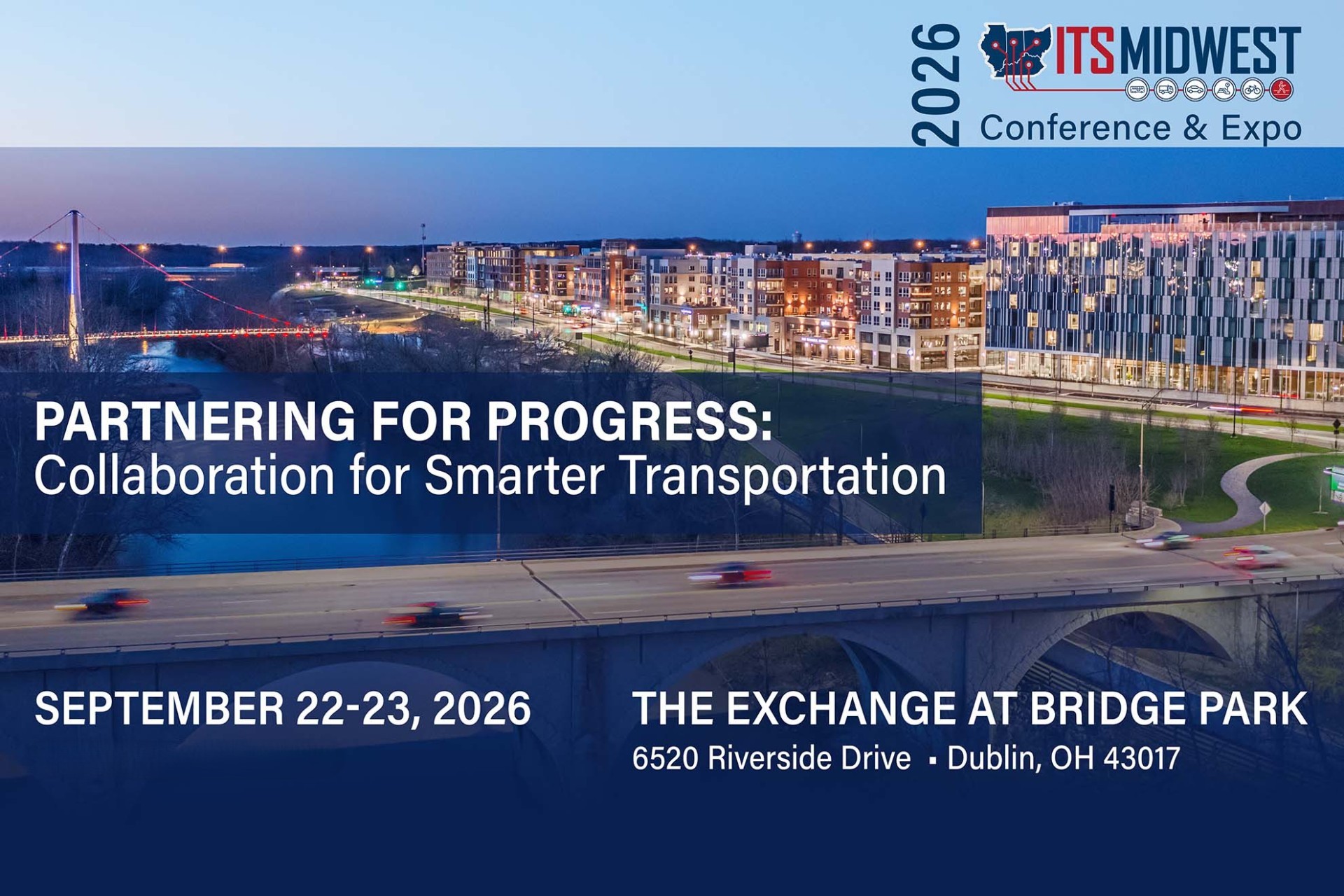 2026 ITS MIDWEST

Conference & Expo

PARTNERING FOR PROGRESS:
Collaboration for Smarter Transportation

SEPTEMBER 22-23, 2026

THE EXCHANGE AT BRIDGE PARK
6520 Riverside Drive ▪ Dublin, OH 43017